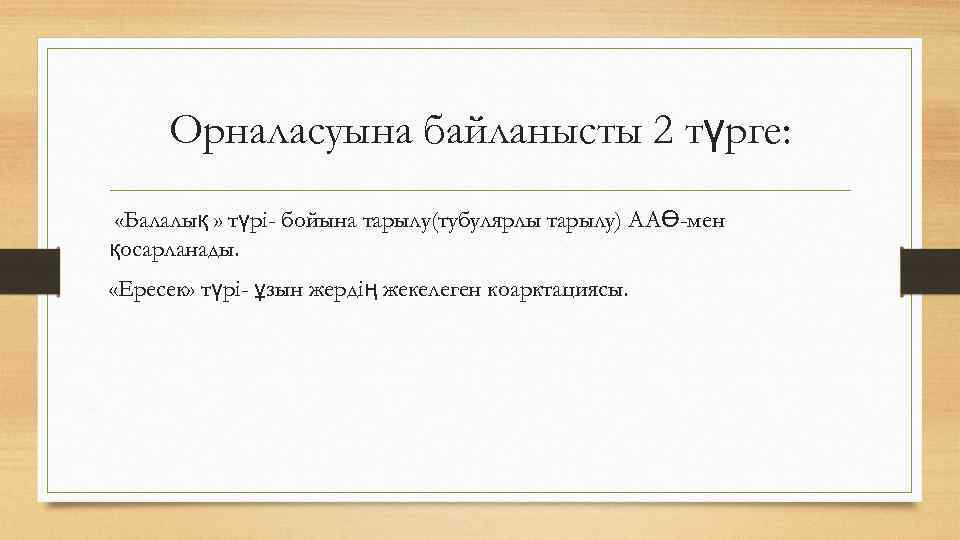 Орналасуына байланысты 2 түрге:

«Балалық » түрі- бойына тарылу(тубулярлы тарылу) ААӨ-мен қосарланады.

«Ересек» түрі- ұзын жердің жекелеген коарктациясы.